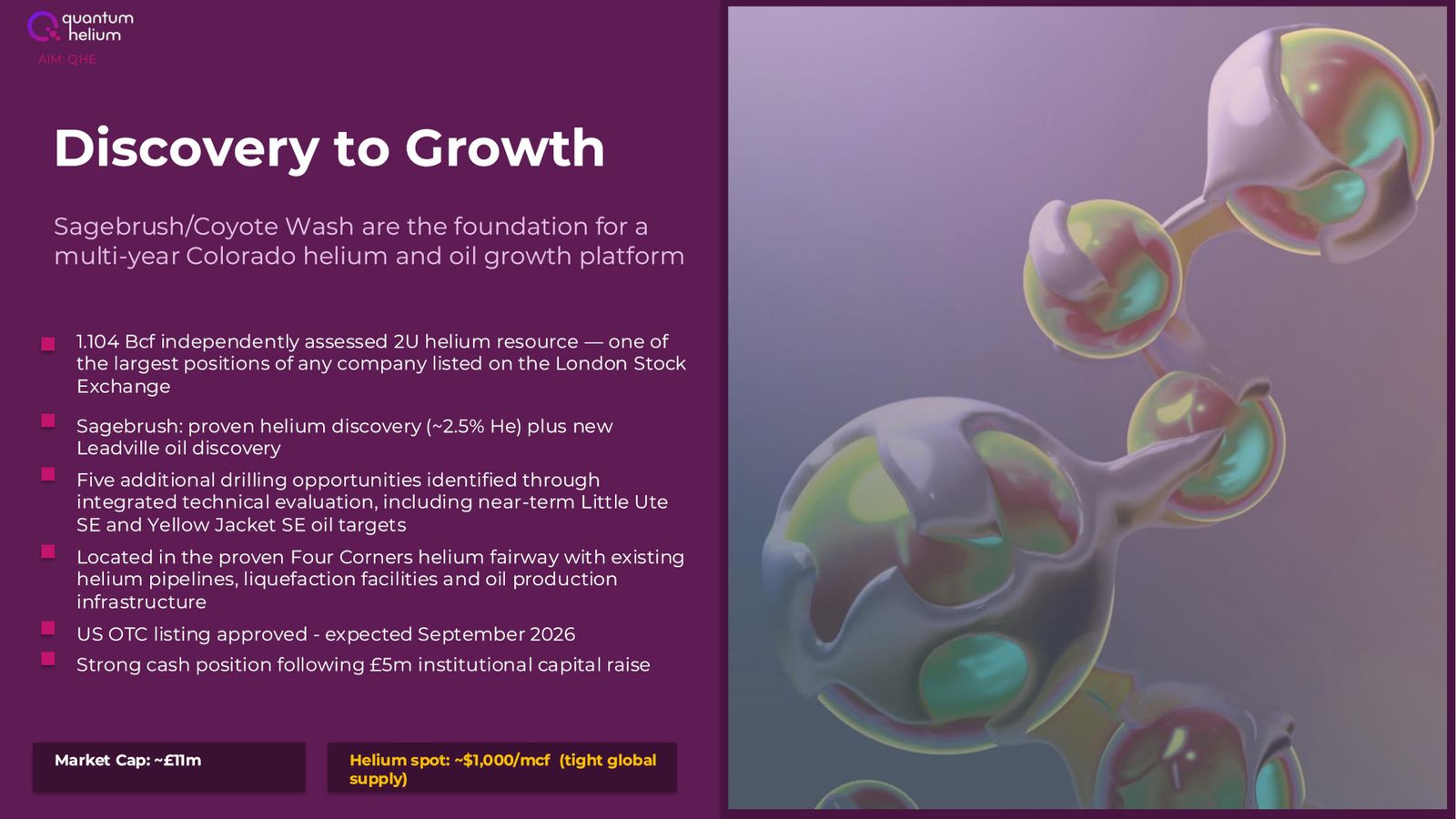 quantum helium
AIM: QHE

Discovery to Growth

Sagebrush/Coyote Wash are the foundation for a multi-year Colorado helium and oil growth platform

1.104 Bcf independently assessed 2U helium resource — one of the largest positions of any company listed on the London Stock Exchange

Sagebrush: proven helium discovery (~2.5% He) plus new Leadville oil discovery

Five additional drilling opportunities identified through integrated technical evaluation, including near-term Little Ute SE and Yellow Jacket SE oil targets

Located in the proven Four Corners helium fairway with existing helium pipelines, liquefaction facilities and oil production infrastructure

US OTC listing approved - expected September 2026

Strong cash position following £5m institutional capital raise

Market Cap: ~£11m

Helium spot: ~$1,000/mcf (tight global supply)